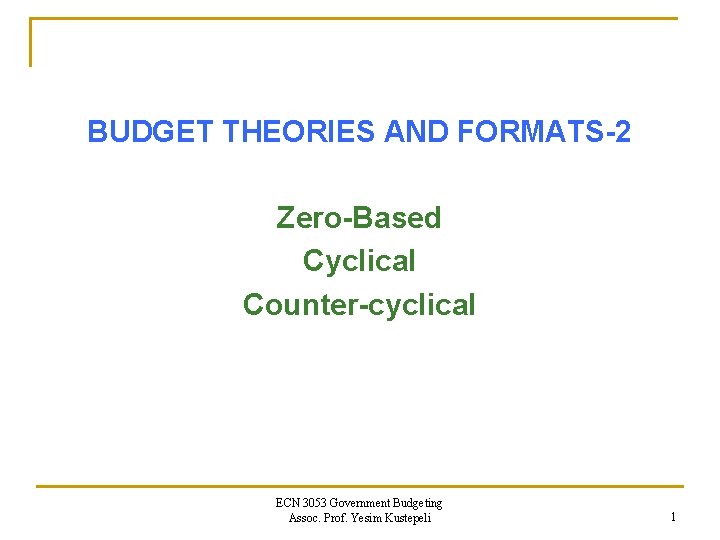 BUDGET THEORIES AND FORMATS-2

Zero-Based
Cyclical
Counter-cyclical

ECN 3053 Government Budgeting
Assoc. Prof. Yesim Kustepeli

1